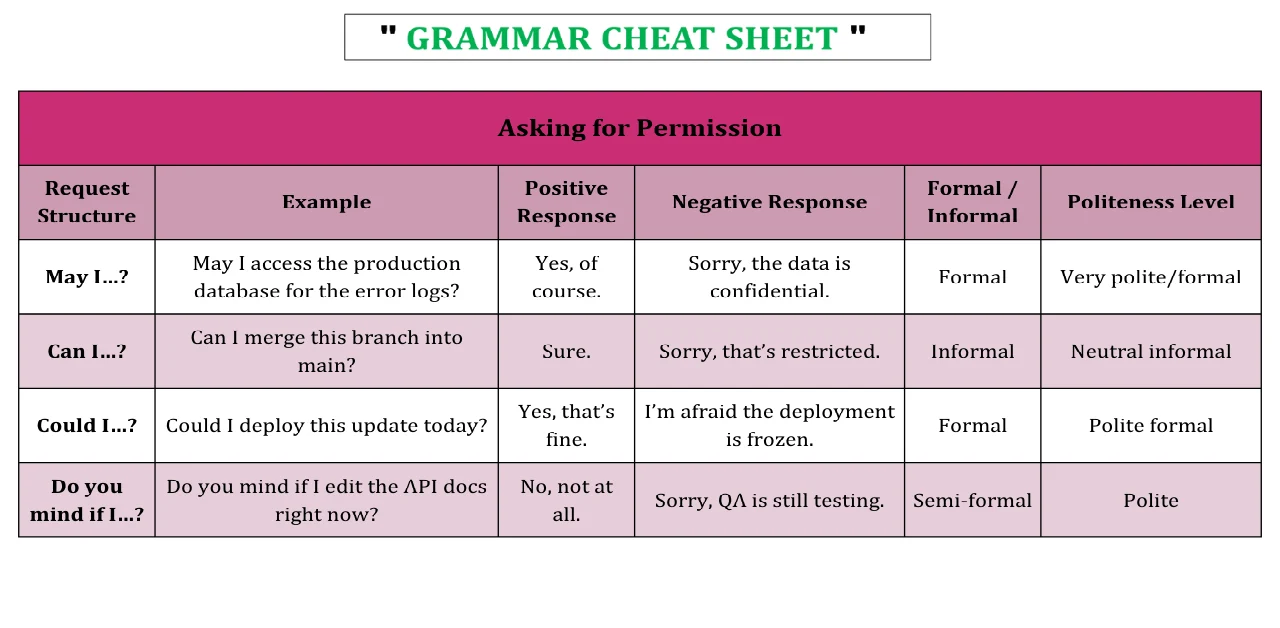 " GRAMMAR CHEAT SHEET "

Asking for Permission

| Request Structure | Example | Positive Response | Negative Response | Formal / Informal | Politeness Level |
|---|---|---|---|---|---|
| May I...? | May I access the production database for the error logs? | Yes, of course. | Sorry, the data is confidential. | Formal | Very polite/formal |
| Can I...? | Can I merge this branch into main? | Sure. | Sorry, that's restricted. | Informal | Neutral informal |
| Could I...? | Could I deploy this update today? | Yes, that's fine. | I'm afraid the deployment is frozen. | Formal | Polite formal |
| Do you mind if I...? | Do you mind if I edit the API docs right now? | No, not at all. | Sorry, QA is still testing. | Semi-formal | Polite |